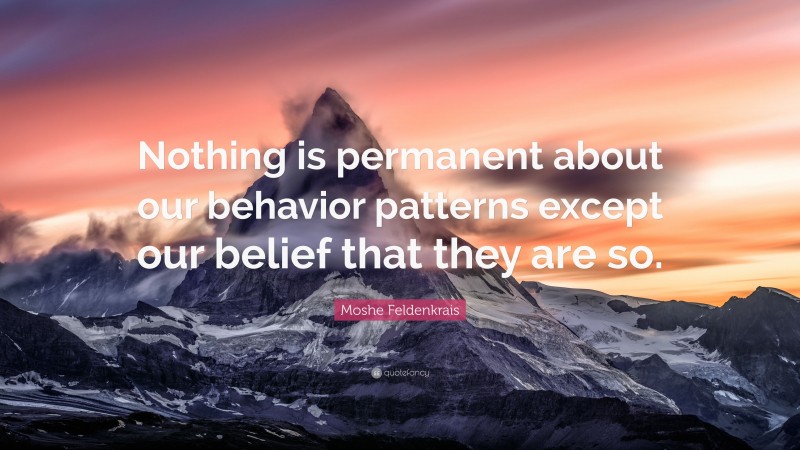 Nothing is permanent about our behavior patterns except our belief that they are so.

Moshe Feldenkrais

quotefancy